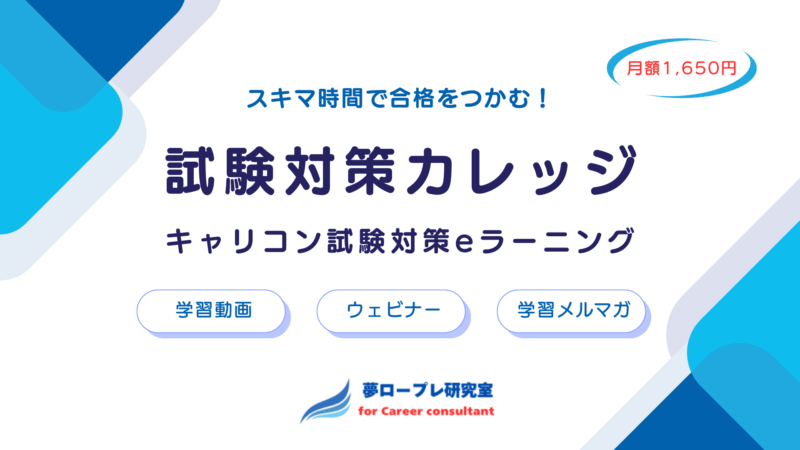 月額1,650円

スキマ時間で合格をつかむ！

試験対策カレッジ

キャリコン試験対策eラーニング

学習動画

ウェビナー

学習メルマガ

夢ロープレ研究室
for Career consultant